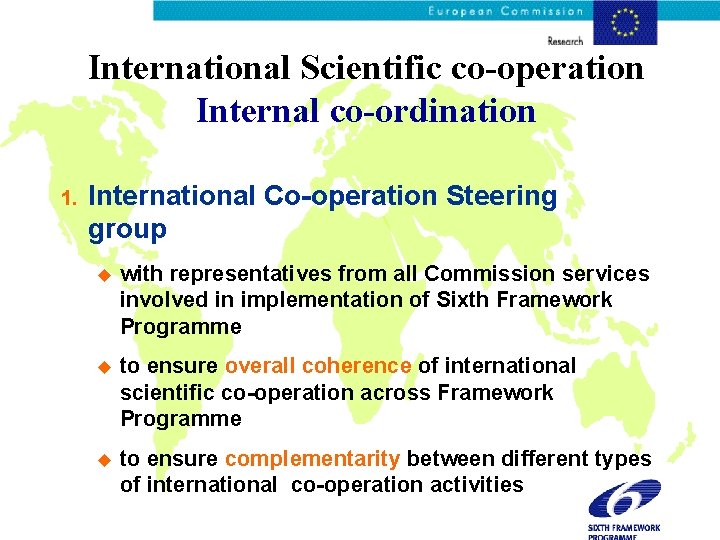 European Commission

Research

International Scientific co-operation
Internal co-ordination

1. International Co-operation Steering group

◆ with representatives from all Commission services involved in implementation of Sixth Framework Programme

◆ to ensure overall coherence of international scientific co-operation across Framework Programme

◆ to ensure complementarity between different types of international co-operation activities

SIXTH FRAMEWORK PROGRAMME